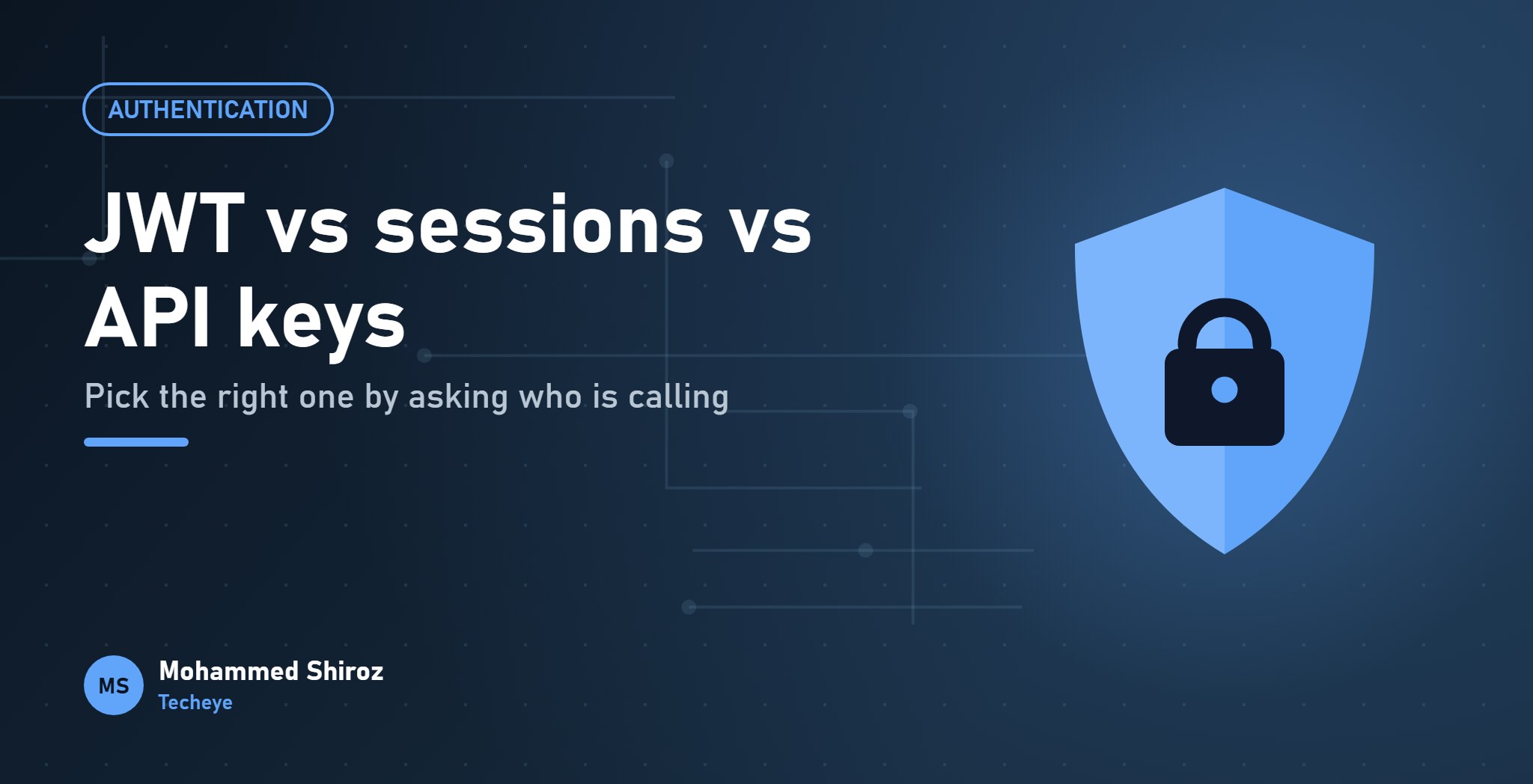 AUTHENTICATION

JWT vs sessions vs API keys

Pick the right one by asking who is calling

MS

Mohammed Shiroz
Techeye